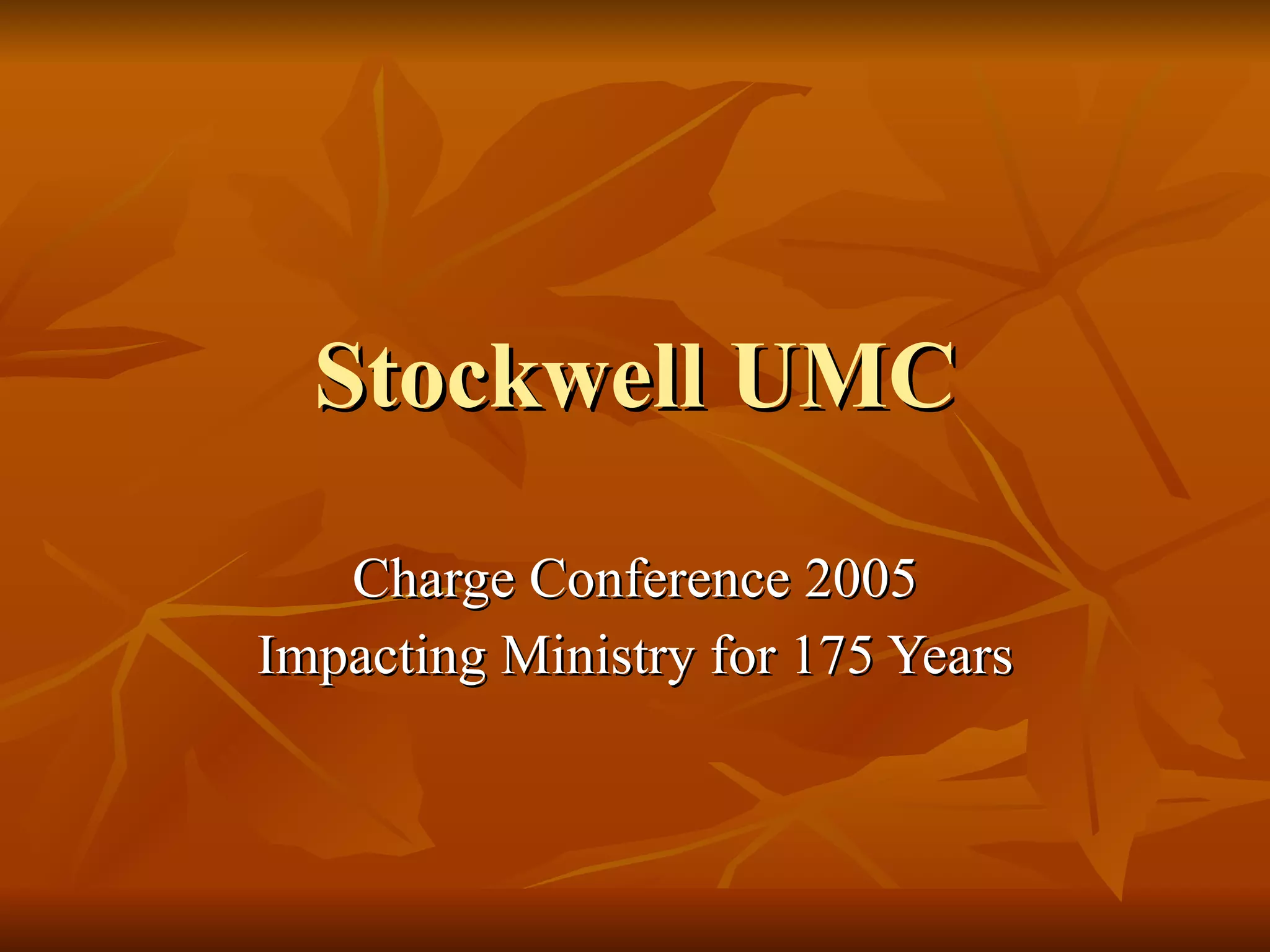 Stockwell UMC

Charge Conference 2005
Impacting Ministry for 175 Years